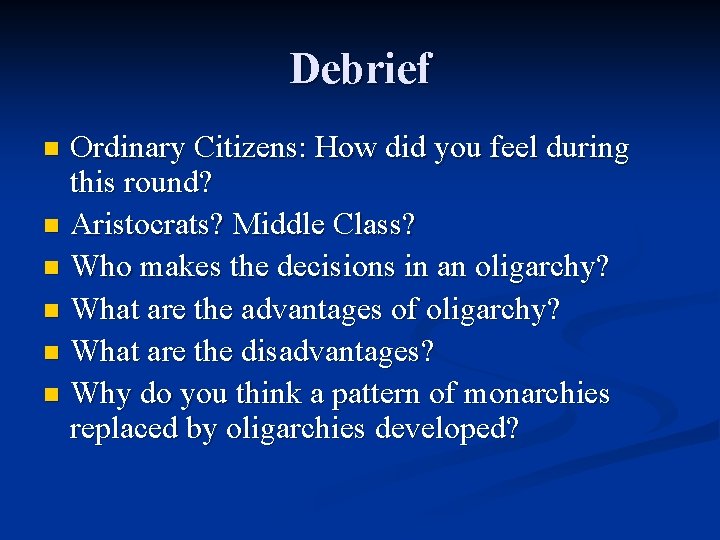 Debrief

• Ordinary Citizens: How did you feel during this round?
• Aristocrats? Middle Class?
• Who makes the decisions in an oligarchy?
• What are the advantages of oligarchy?
• What are the disadvantages?
• Why do you think a pattern of monarchies replaced by oligarchies developed?